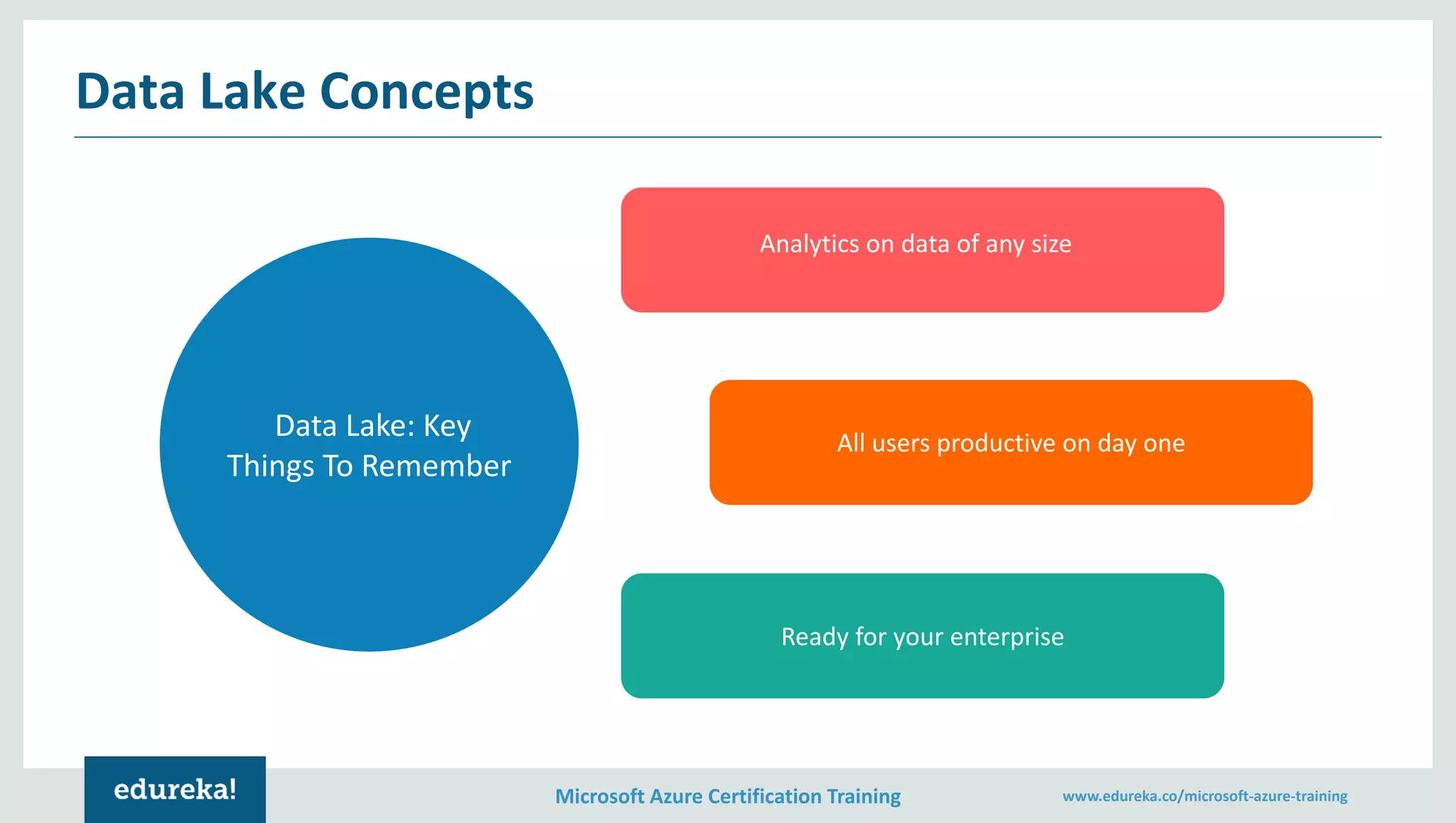 Data Lake Concepts

Data Lake: Key Things To Remember

Analytics on data of any size

All users productive on day one

Ready for your enterprise

edureka!

Microsoft Azure Certification Training

www.edureka.co/microsoft-azure-training